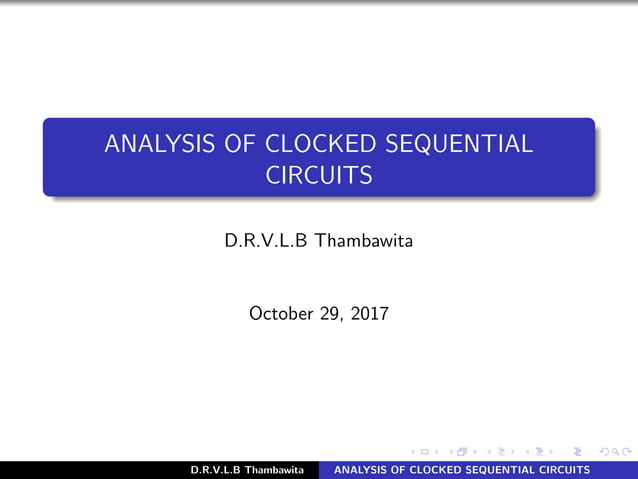 ANALYSIS OF CLOCKED SEQUENTIAL CIRCUITS

D.R.V.L.B Thambawita

October 29, 2017

D.R.V.L.B Thambawita ANALYSIS OF CLOCKED SEQUENTIAL CIRCUITS